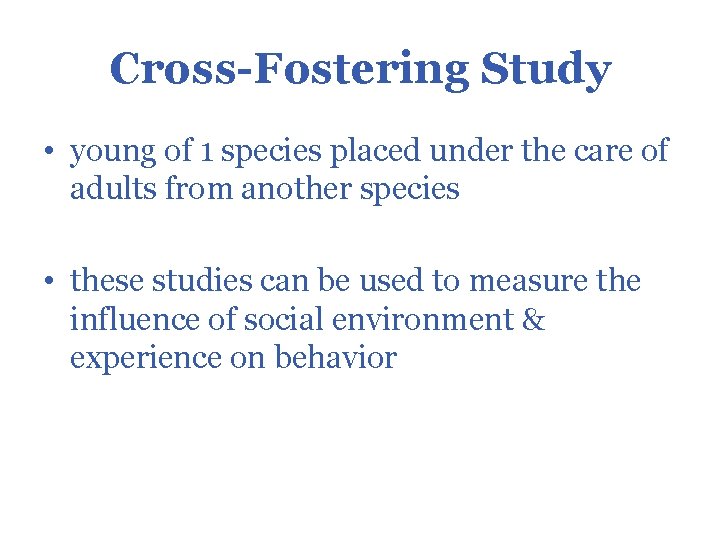 Cross-Fostering Study

• young of 1 species placed under the care of adults from another species

• these studies can be used to measure the influence of social environment & experience on behavior